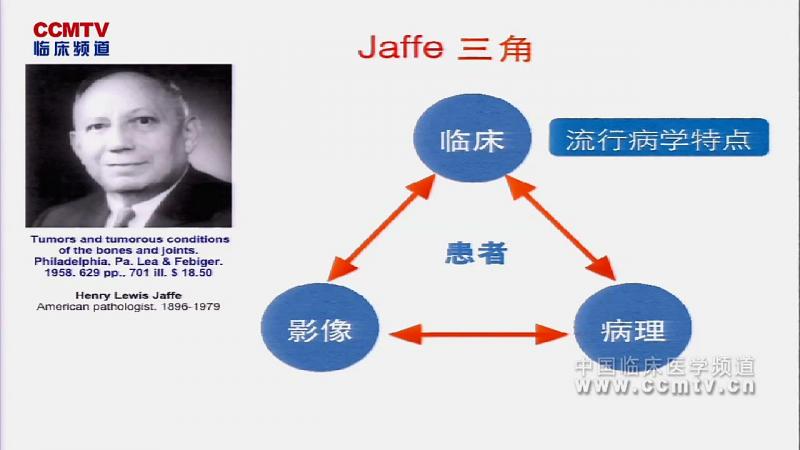 CCMTV
临床频道

Jaffe 三角

Tumors and tumorous conditions of the bones and joints. Philadelphia. Pa. Lea & Febiger. 1958. 629 pp.. 701 ill. $ 18.50

Henry Lewis Jaffe
American pathologist. 1896-1979

临床

流行病学特点

患者

影像

病理

中国临床医学频道
www.ccmtv.cn